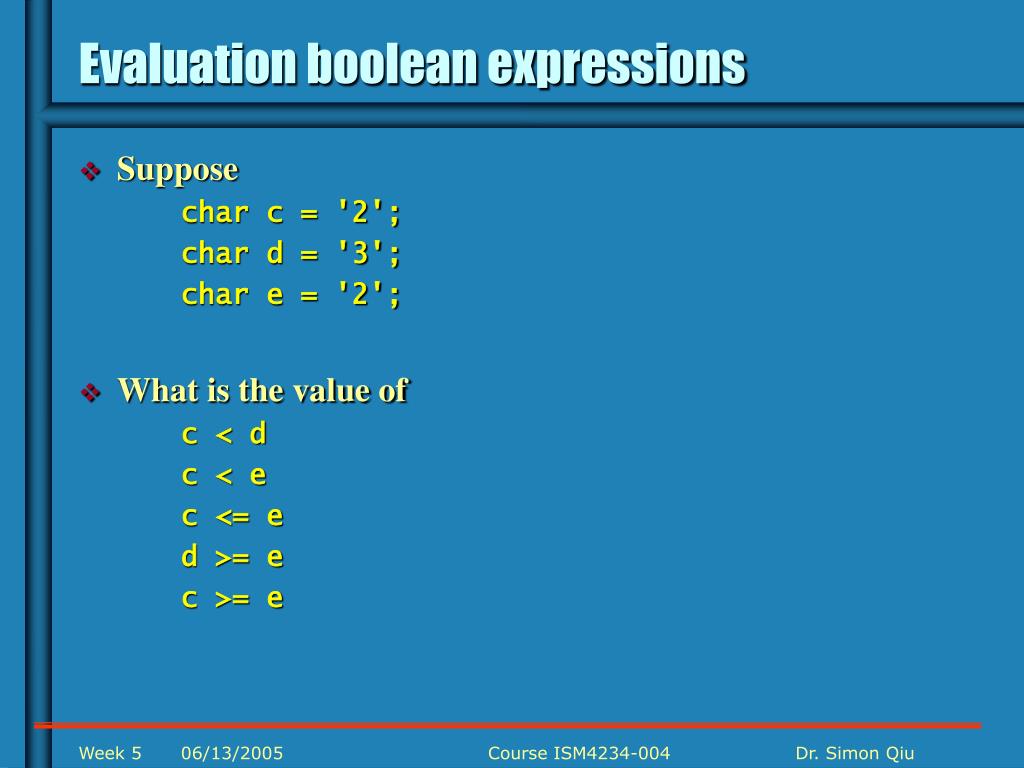 Evaluation boolean expressions

❖ Suppose
char c = '2';
char d = '3';
char e = '2';

❖ What is the value of
c < d
c < e
c <= e
d >= e
c >= e

Week 5 06/13/2005 Course ISM4234-004 Dr. Simon Qiu